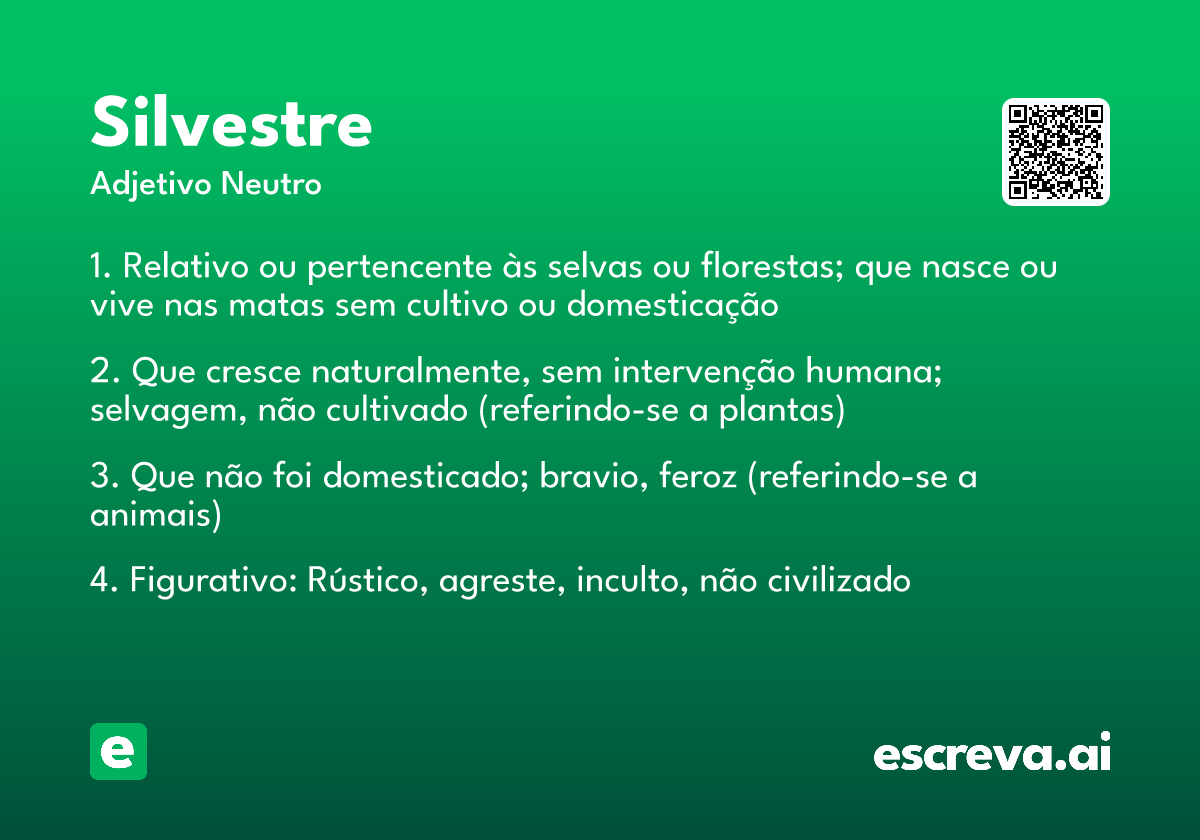 Silvestre

Adjetivo Neutro

1. Relativo ou pertencente às selvas ou florestas; que nasce ou vive nas matas sem cultivo ou domesticação

2. Que cresce naturalmente, sem intervenção humana; selvagem, não cultivado (referindo-se a plantas)

3. Que não foi domesticado; bravio, feroz (referindo-se a animais)

4. Figurativo: Rústico, agreste, inculto, não civilizado

e

escreva.ai